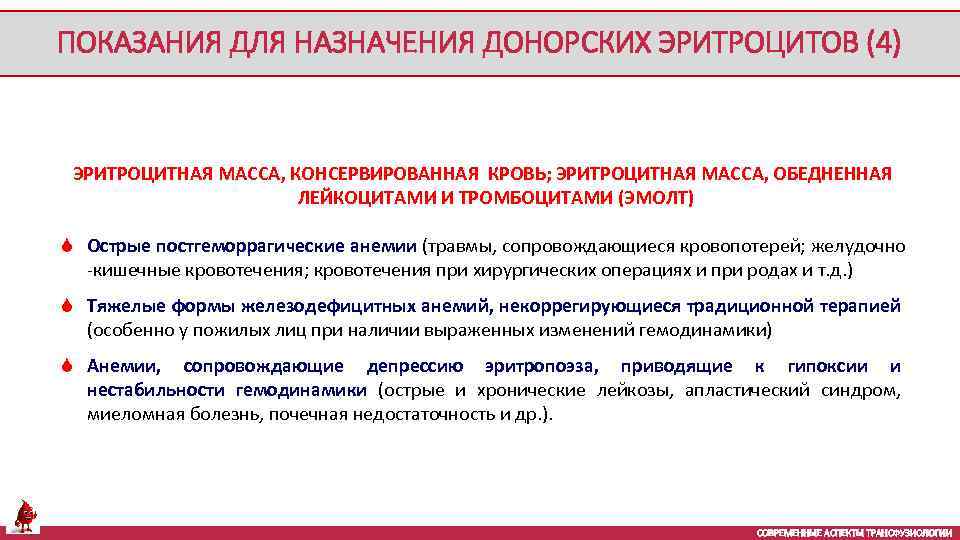 ПОКАЗАНИЯ ДЛЯ НАЗНАЧЕНИЯ ДОНОРСКИХ ЭРИТРОЦИТОВ (4)

ЭРИТРОЦИТНАЯ МАССА, КОНСЕРВИРОВАННАЯ КРОВЬ; ЭРИТРОЦИТНАЯ МАССА, ОБЕДНЕННАЯ ЛЕЙКОЦИТАМИ И ТРОМБОЦИТАМИ (ЭМОЛТ)

Острые постгеморрагические анемии (травмы, сопровождающиеся кровопотерей; желудочно -кишечные кровотечения; кровотечения при хирургических операциях и при родах и т.д.)

Тяжелые формы железодефицитных анемий, некоррегирующиеся традиционной терапией (особенно у пожилых лиц при наличии выраженных изменений гемодинамики)

Анемии, сопровождающие депрессию эритропоэза, приводящие к гипоксии и нестабильности гемодинамики (острые и хронические лейкозы, апластический синдром, миеломная болезнь, почечная недостаточность и др.).

СОВРЕМЕННЫЕ АСПЕКТЫ ТРАНСФУЗИОЛОГИИ